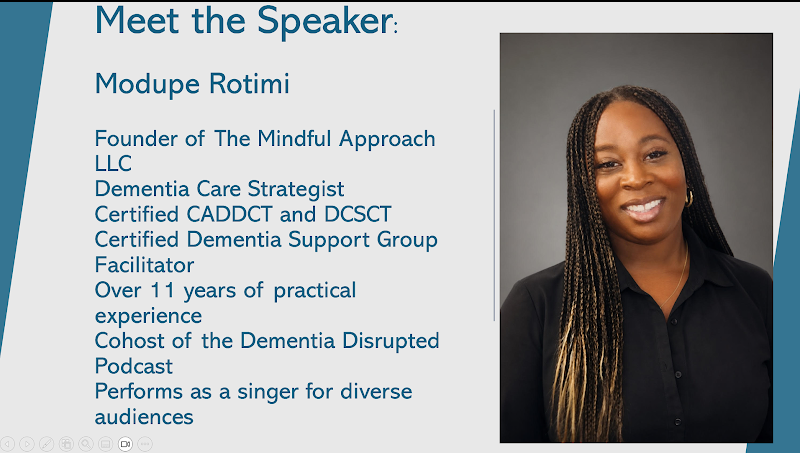 Meet the Speaker:

Modupe Rotimi

Founder of The Mindful Approach LLC
Dementia Care Strategist
Certified CADDCT and DCSCT
Certified Dementia Support Group Facilitator
Over 11 years of practical experience
Cohost of the Dementia Disrupted Podcast
Performs as a singer for diverse audiences